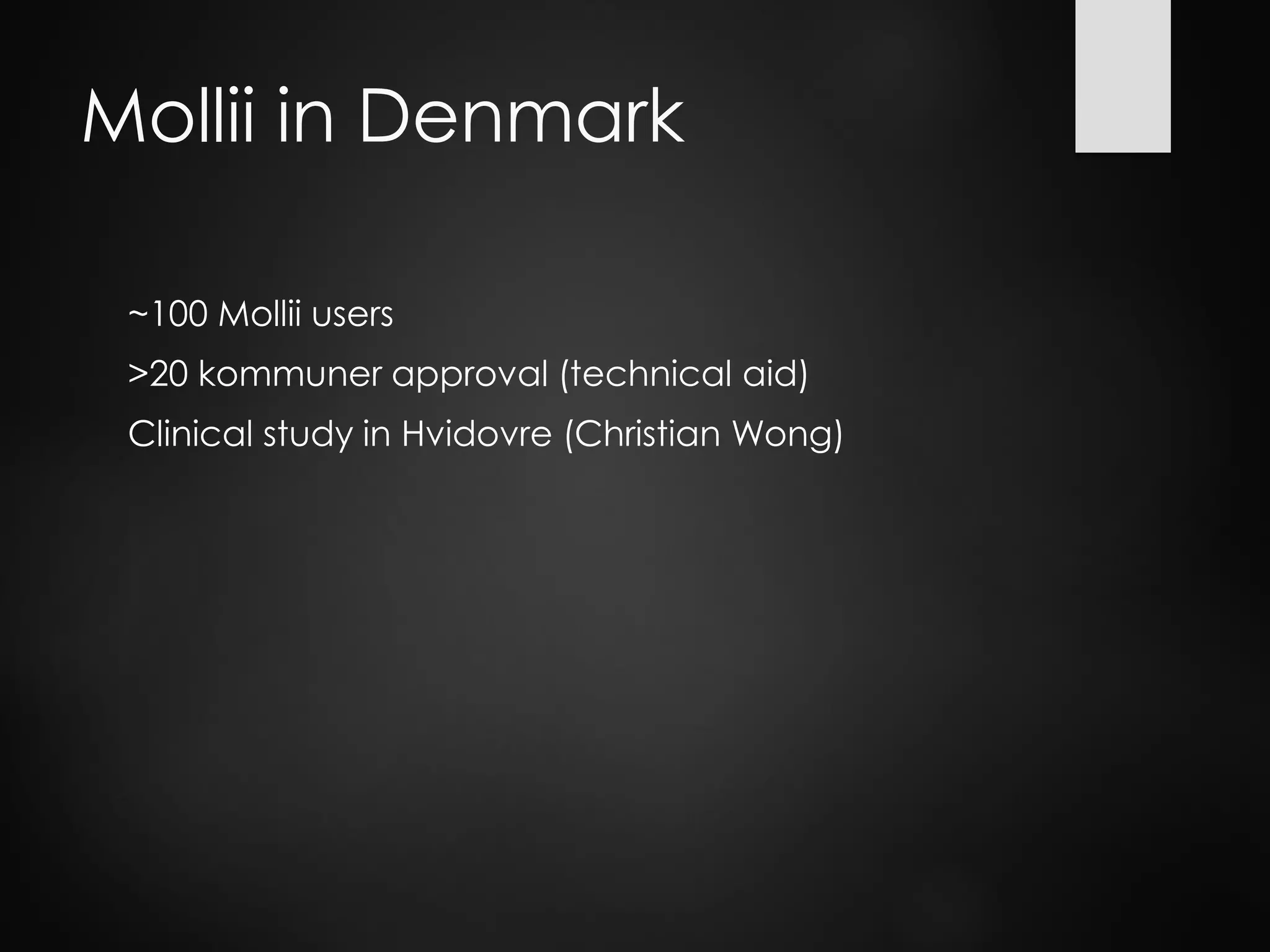 Mollii in Denmark

~100 Mollii users

>20 kommuner approval (technical aid)

Clinical study in Hvidovre (Christian Wong)